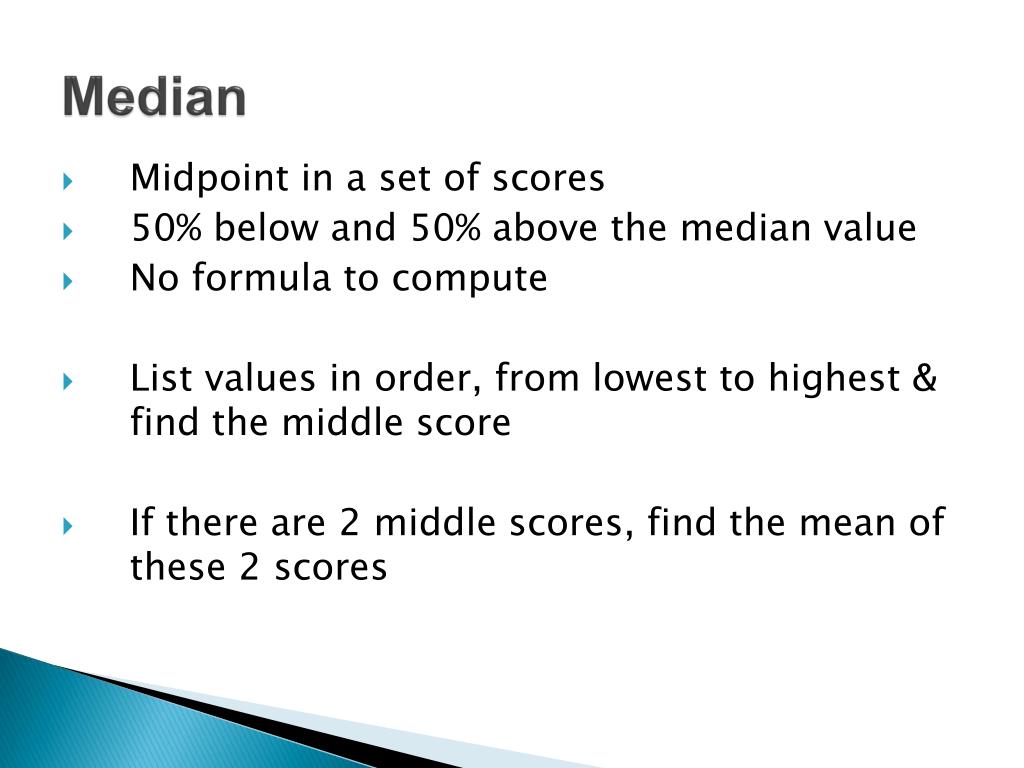 Median

Midpoint in a set of scores
50% below and 50% above the median value
No formula to compute

List values in order, from lowest to highest & find the middle score

If there are 2 middle scores, find the mean of these 2 scores